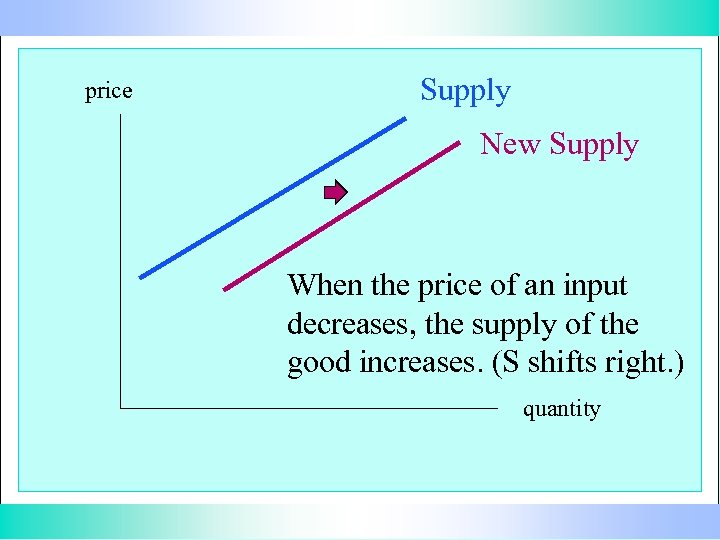 price

Supply

New Supply

When the price of an input decreases, the supply of the good increases. (S shifts right.)

quantity